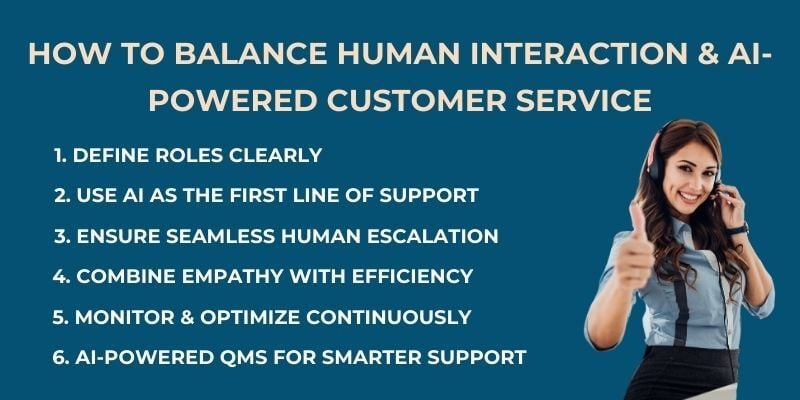 HOW TO BALANCE HUMAN INTERACTION & AI-POWERED CUSTOMER SERVICE

1. DEFINE ROLES CLEARLY
2. USE AI AS THE FIRST LINE OF SUPPORT
3. ENSURE SEAMLESS HUMAN ESCALATION
4. COMBINE EMPATHY WITH EFFICIENCY
5. MONITOR & OPTIMIZE CONTINUOUSLY
6. AI-POWERED QMS FOR SMARTER SUPPORT